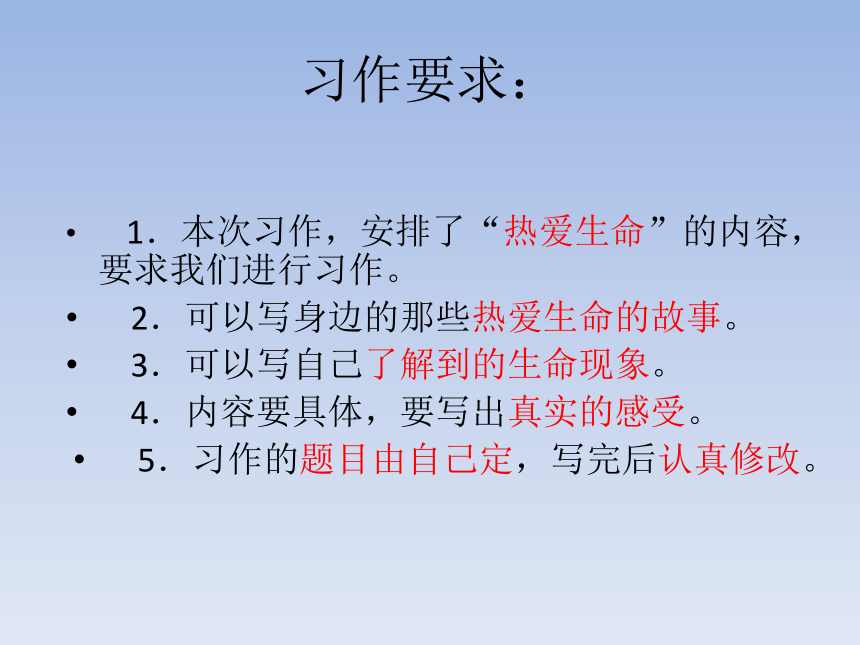 习作要求：

• 1．本次习作，安排了“热爱生命”的内容，要求我们进行习作。

• 2．可以写身边的那些热爱生命的故事。

• 3．可以写自己了解到的生命现象。

• 4．内容要具体，要写出真实的感受。

• 5．习作的题目由自己定，写完后认真修改。